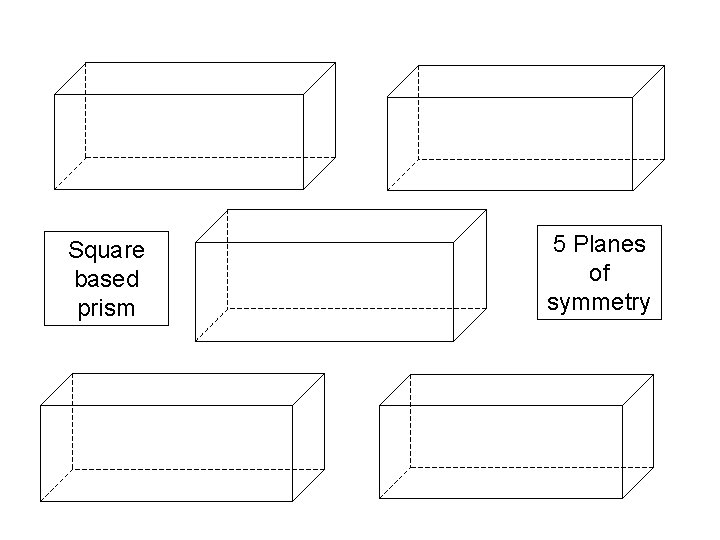 Square based prism

5 Planes of symmetry